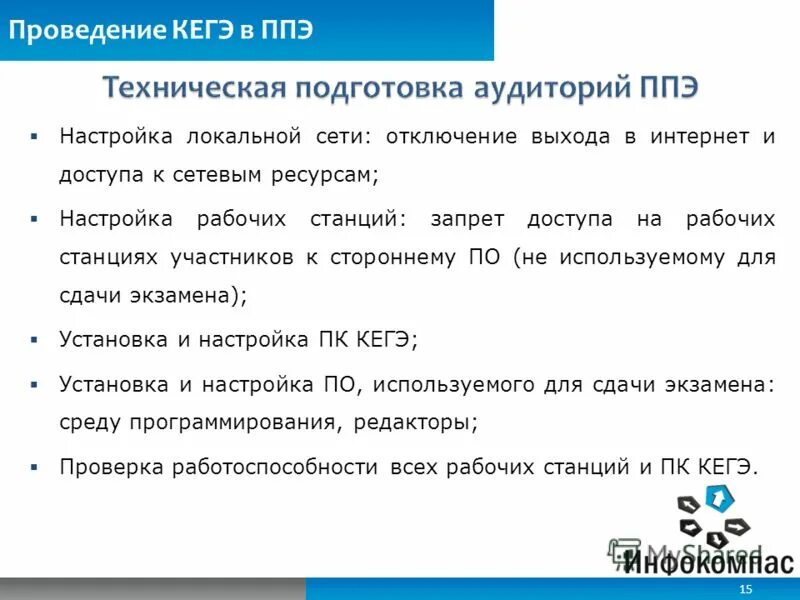 Проведение КЕГЭ в ППЭ

Техническая подготовка аудиторий ППЭ

▪ Настройка локальной сети: отключение выхода в интернет и доступа к сетевым ресурсам;

▪ Настройка рабочих станций: запрет доступа на рабочих станциях участников к стороннему ПО (не используемому для сдачи экзамена);

▪ Установка и настройка ПК КЕГЭ;

▪ Установка и настройка ПО, используемого для сдачи экзамена: среду программирования, редакторы;

▪ Проверка работоспособности всех рабочих станций и ПК КЕГЭ.

MyShared

Инфокомпас

15